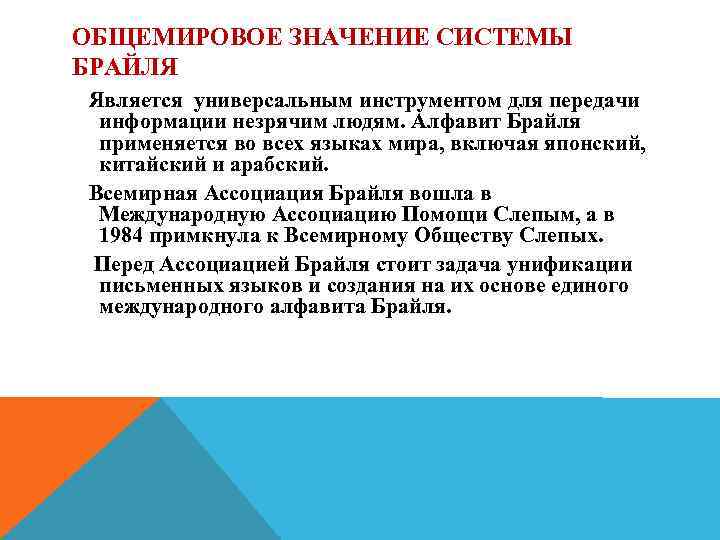 ОБЩЕМИРОВОЕ ЗНАЧЕНИЕ СИСТЕМЫ БРАЙЛЯ

Является универсальным инструментом для передачи информации незрячим людям. Алфавит Брайля применяется во всех языках мира, включая японский, китайский и арабский.

Всемирная Ассоциация Брайля вошла в Международную Ассоциацию Помощи Слепым, а в 1984 примкнула к Всемирному Обществу Слепых.

Перед Ассоциацией Брайля стоит задача унификации письменных языков и создания на их основе единого международного алфавита Брайля.